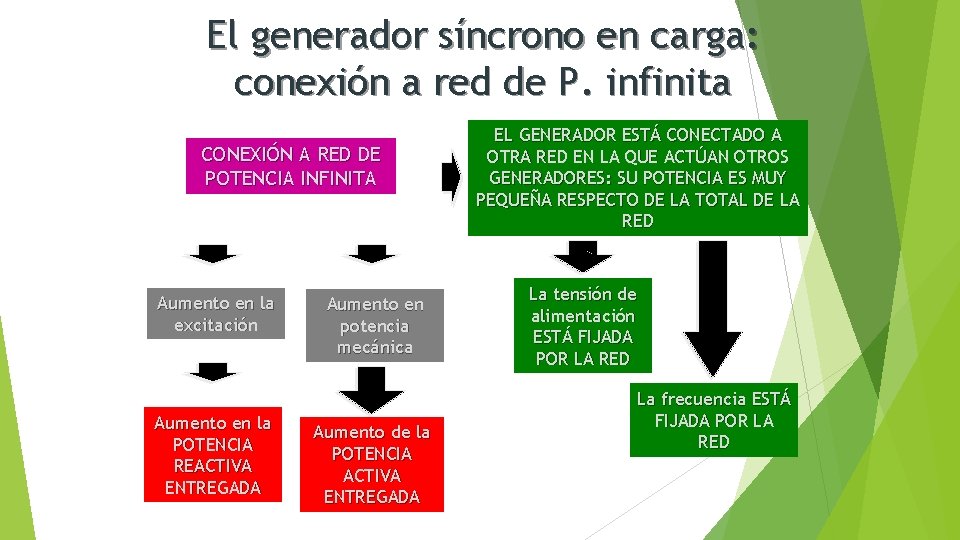 El generador síncrono en carga: conexión a red de P. infinita

CONEXIÓN A RED DE POTENCIA INFINITA

EL GENERADOR ESTÁ CONECTADO A OTRA RED EN LA QUE ACTÚAN OTROS GENERADORES: SU POTENCIA ES MUY PEQUEÑA RESPECTO DE LA TOTAL DE LA RED

Aumento en la excitación

Aumento en potencia mecánica

La tensión de alimentación ESTÁ FIJADA POR LA RED

Aumento en la POTENCIA REACTIVA ENTREGADA

Aumento de la POTENCIA ACTIVA ENTREGADA

La frecuencia ESTÁ FIJADA POR LA RED